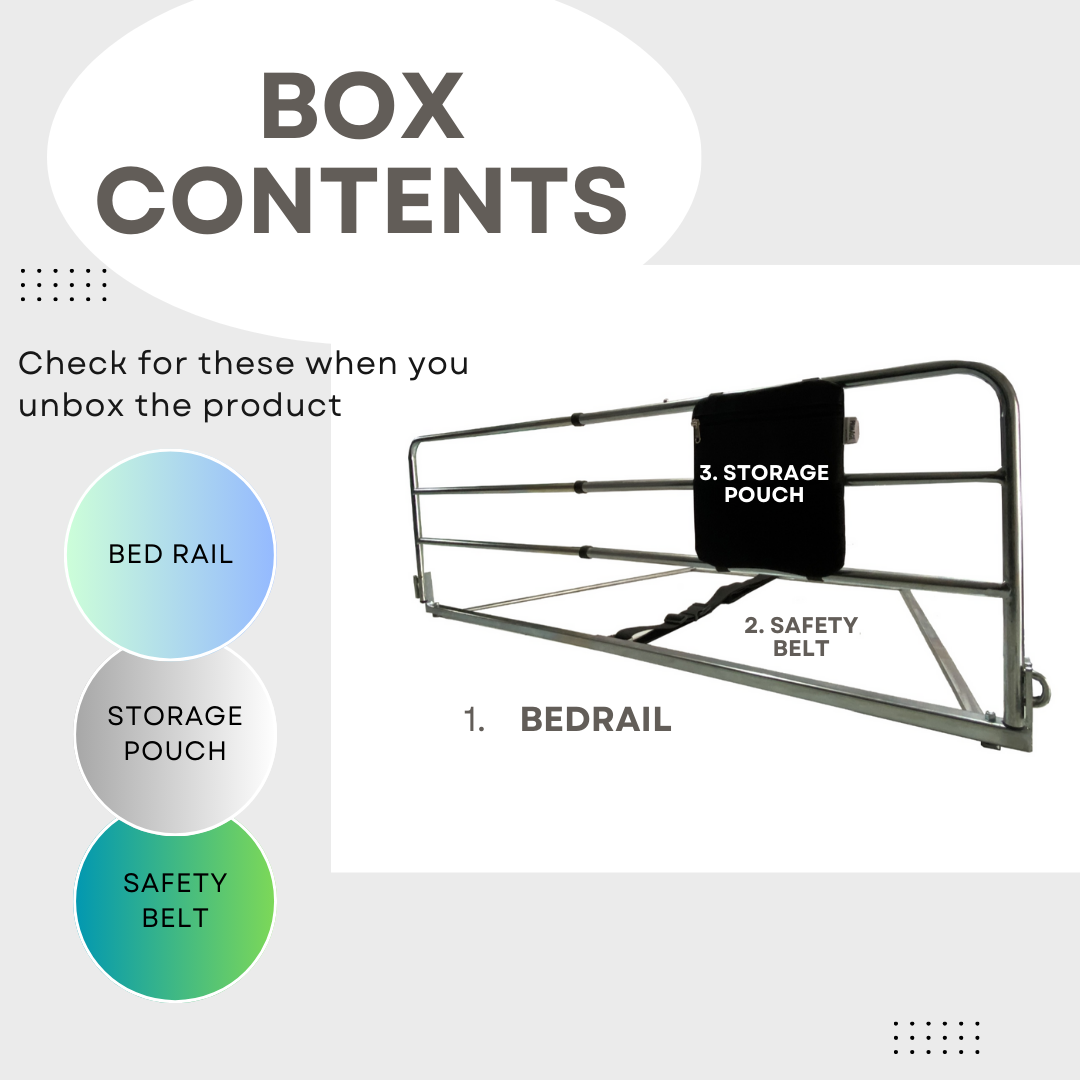 BOX CONTENTS

Check for these when you unbox the product

BED RAIL

STORAGE POUCH

SAFETY BELT

3. STORAGE POUCH

2. SAFETY BELT

1. BEDRAIL